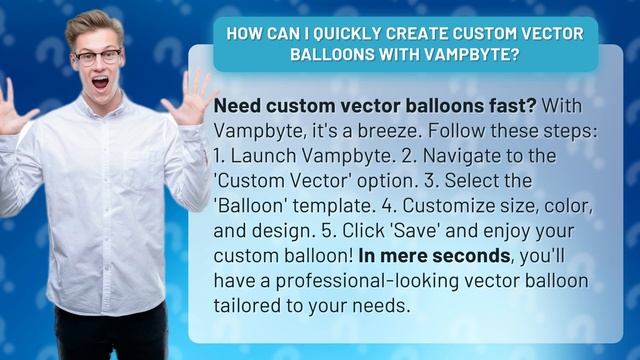 HOW CAN I QUICKLY CREATE CUSTOM VECTOR BALLOONS WITH VAMPBYTE?

Need custom vector balloons fast? With Vampbyte, it's a breeze. Follow these steps: 1. Launch Vampbyte. 2. Navigate to the 'Custom Vector' option. 3. Select the 'Balloon' template. 4. Customize size, color, and design. 5. Click 'Save' and enjoy your custom balloon! In mere seconds, you'll have a professional-looking vector balloon tailored to your needs.